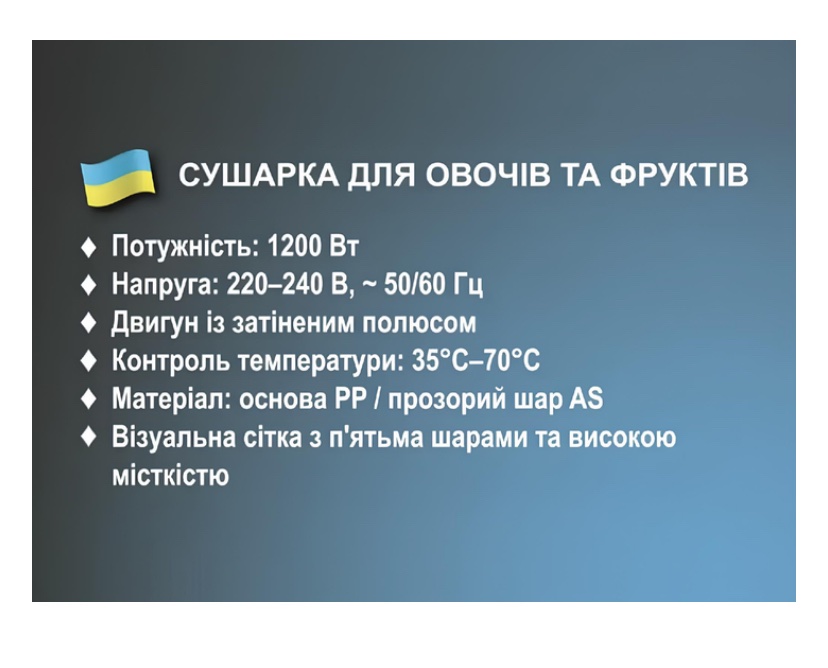 СУШАРКА ДЛЯ ОВОЧІВ ТА ФРУКТІВ

♦ Потужність: 1200 Вт
♦ Напруга: 220–240 В, ~ 50/60 Гц
♦ Двигун із затіненим полюсом
♦ Контроль температури: 35°C–70°C
♦ Матеріал: основа PP / прозорий шар AS
♦ Візуальна сітка з п'ятьма шарами та високою місткістю